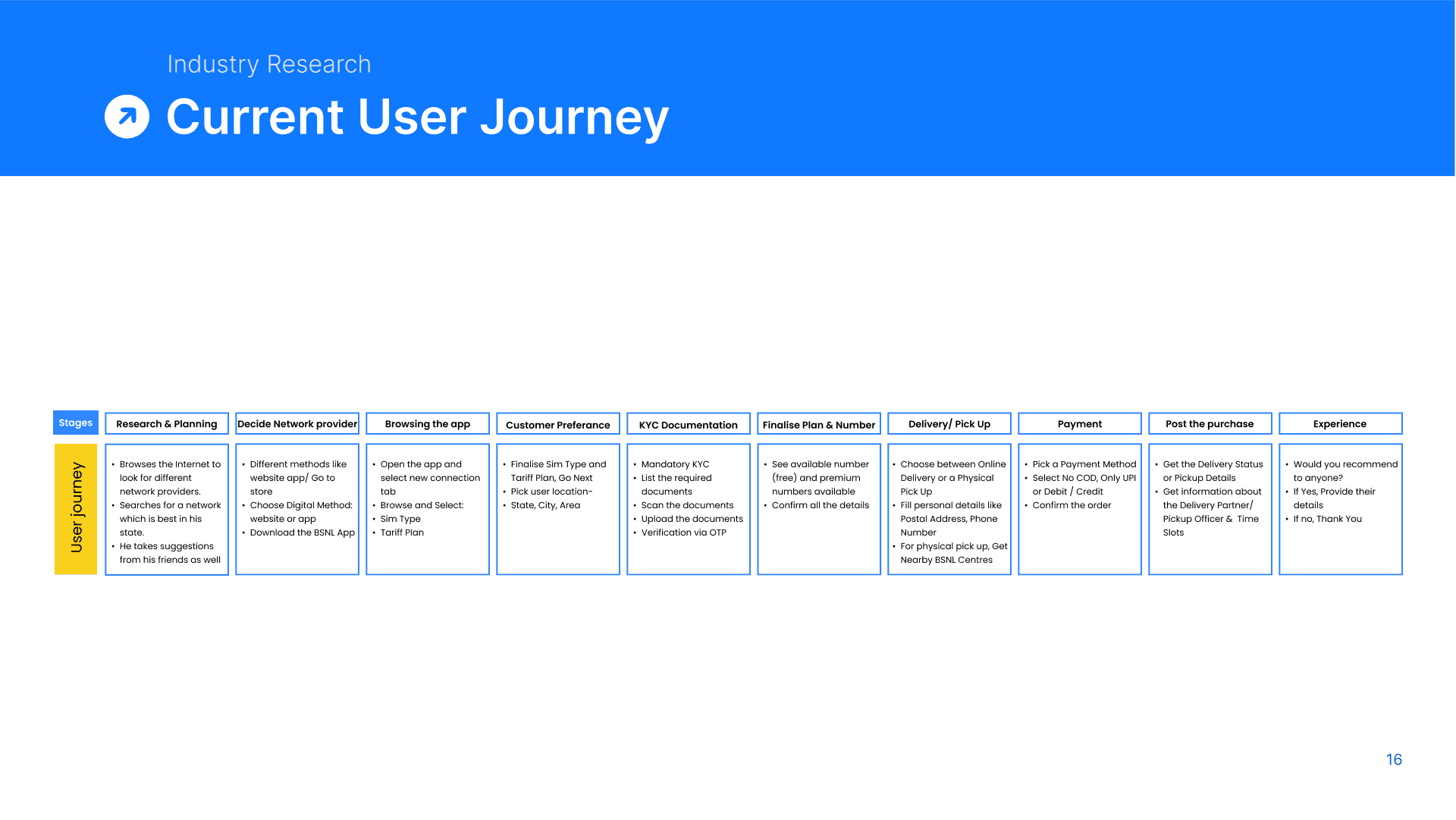 Industry Research

Current User Journey

| Stages | Research & Planning | Decide Network provider | Browsing the app | Customer Preferance | KYC Documentation | Finalise Plan & Number | Delivery/ Pick Up | Payment | Post the purchase | Experience |
|---|---|---|---|---|---|---|---|---|---|---|
| User journey | • Browses the Internet to look for different network providers. • Searches for a network which is best in his state. • He takes suggestions from his friends as well | • Different methods like website app/ Go to store • Choose Digital Method: website or app • Download the BSNL App | • Open the app and select new connection tab • Browse and Select: • Sim Type • Tariff Plan | • Finalise Sim Type and Tariff Plan, Go Next • Pick user location- • State, City, Area | • Mandatory KYC • List the required documents • Scan the documents • Upload the documents • Verification via OTP | • See available number (free) and premium numbers available • Confirm all the details | • Choose between Online Delivery or a Physical Pick Up • Fill personal details like Postal Address, Phone Number • For physical pick up, Get Nearby BSNL Centres | • Pick a Payment Method • Select No COD, Only UPI or Debit / Credit • Confirm the order | • Get the Delivery Status or Pickup Details • Get information about the Delivery Partner/ Pickup Officer & Time Slots | • Would you recommend to anyone? • If Yes, Provide their details • If no, Thank You |

16